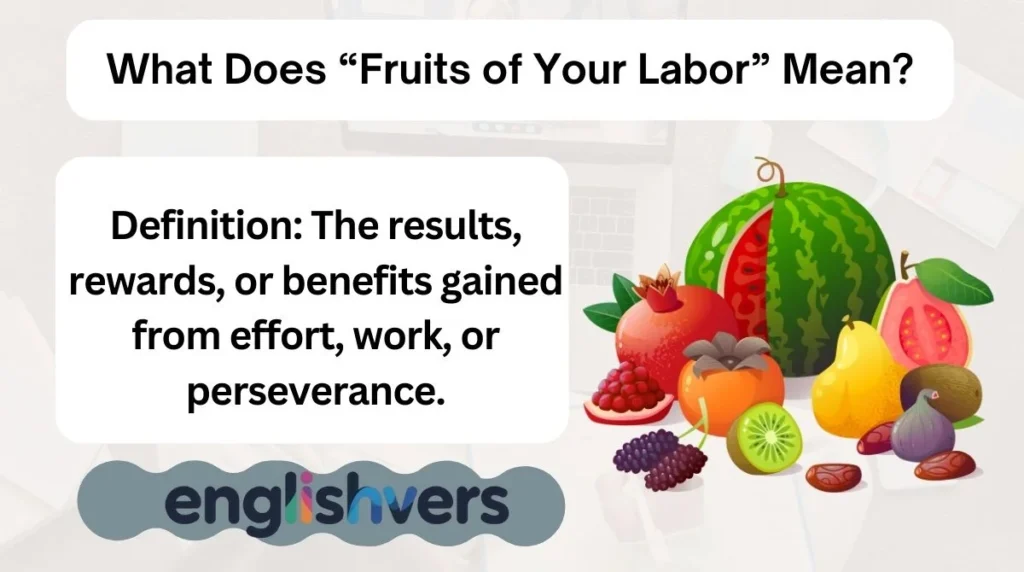 What Does “Fruits of Your Labor” Mean?

Definition: The results, rewards, or benefits gained from effort, work, or perseverance.

englishvers